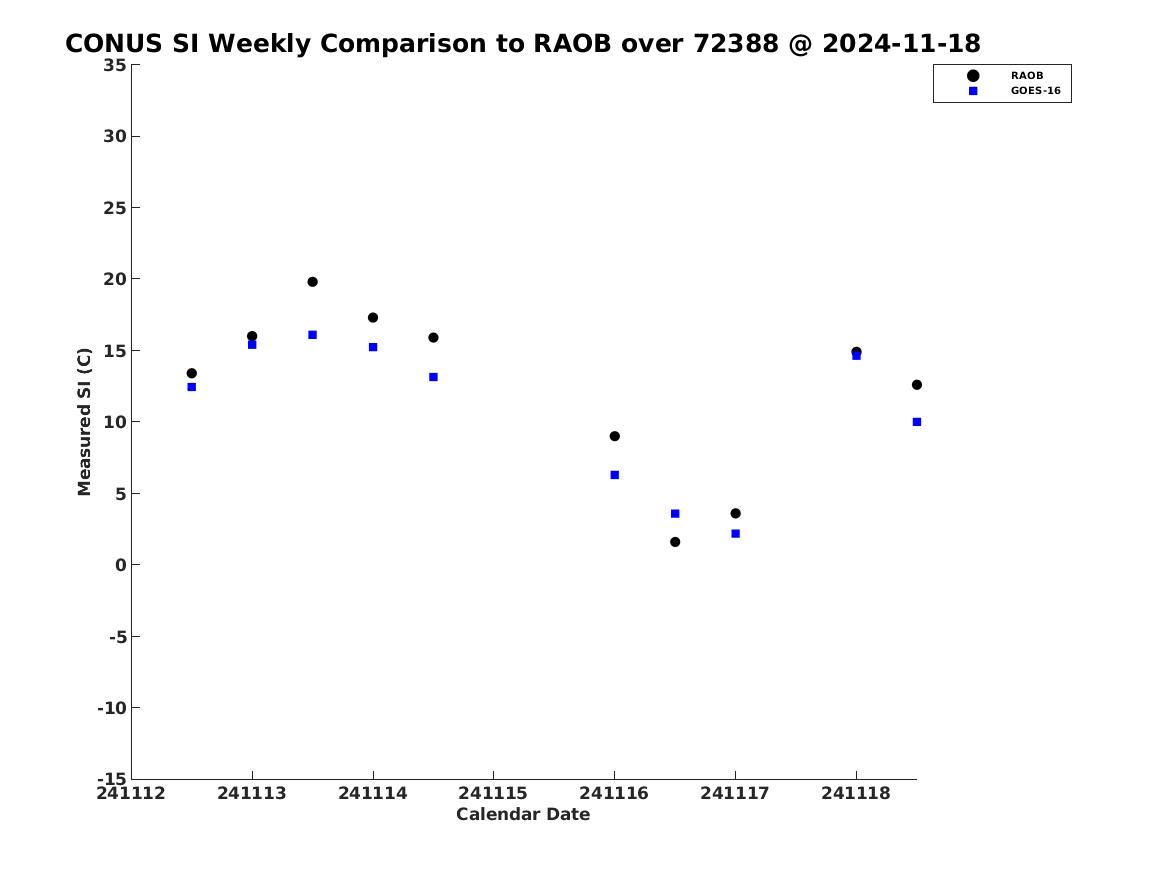 CONUS SI Weekly Comparison to RAOB over 72388 @ 2024-11-18

RAOB
GOES-16

Measured SI (C)

35
30
25
20
15
10
5
0
-5
-10
-15

241112
241113
241114
241115
241116
241117
241118

Calendar Date